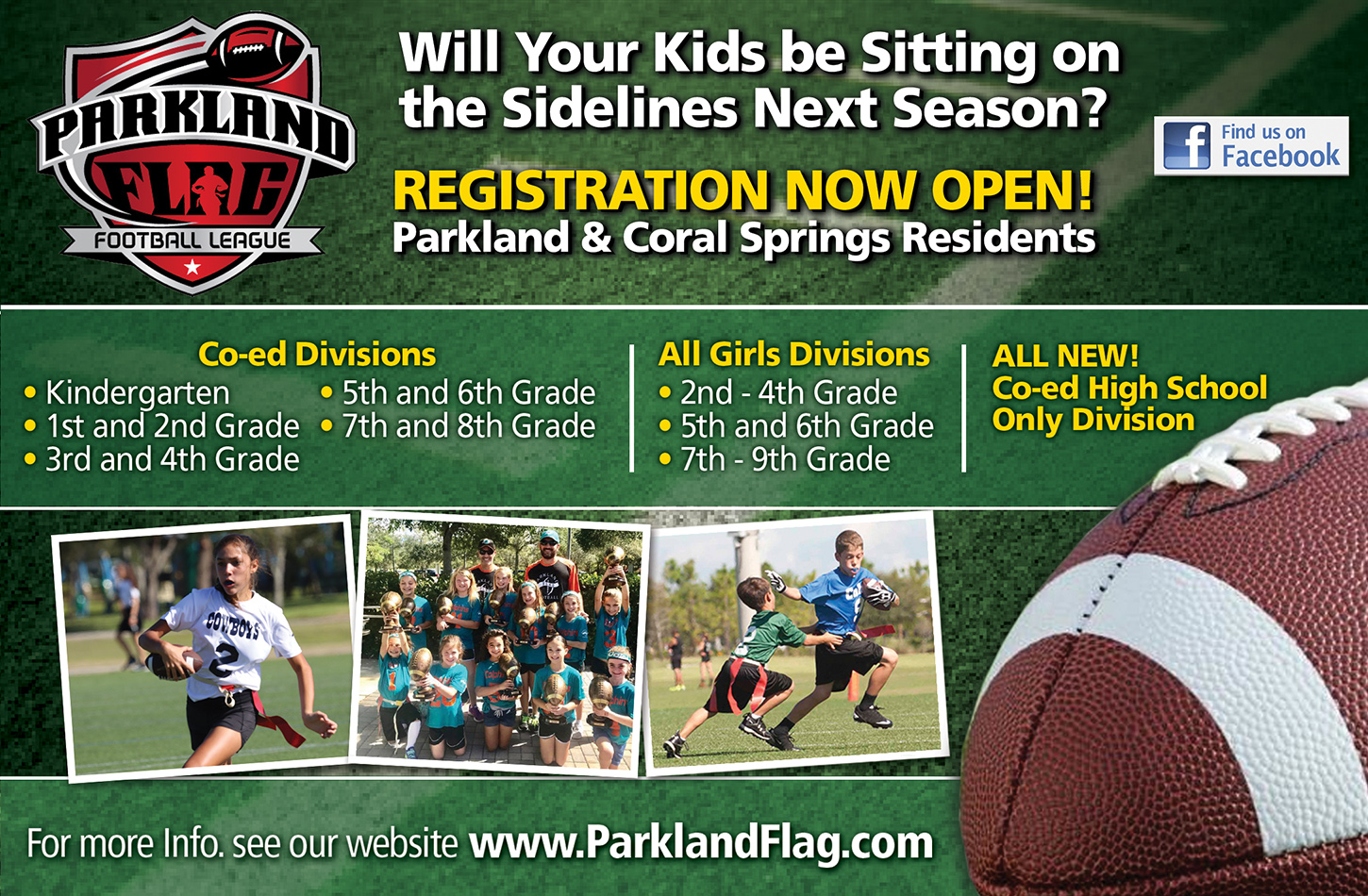 PARKLAND
FLAG
FOOTBALL LEAGUE

Will Your Kids be Sitting on the Sidelines Next Season?

Find us on Facebook

REGISTRATION NOW OPEN!
Parkland & Coral Springs Residents

Co-ed Divisions
• Kindergarten
• 1st and 2nd Grade
• 3rd and 4th Grade
• 5th and 6th Grade
• 7th and 8th Grade

All Girls Divisions
• 2nd - 4th Grade
• 5th and 6th Grade
• 7th - 9th Grade

ALL NEW!
Co-ed High School Only Division

COWBOYS
2

For more Info. see our website www.ParklandFlag.com